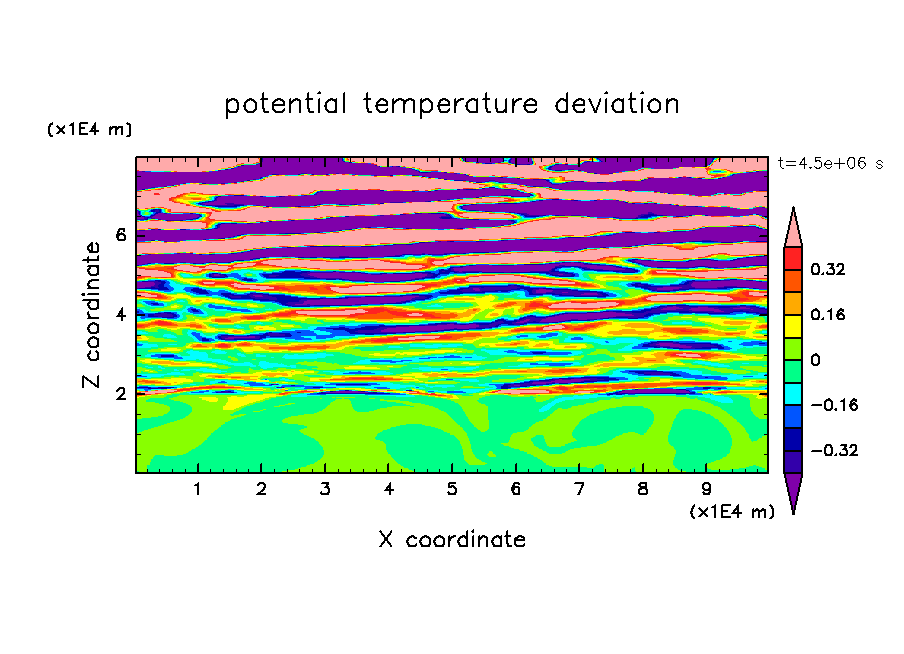 potential temperature deviation

(x1E4 m)

t=4.5e+06 s

Z coordinate

6
4
2

0.32
0.16
0
−0.16
−0.32

1 2 3 4 5 6 7 8 9

(x1E4 m)

X coordinate